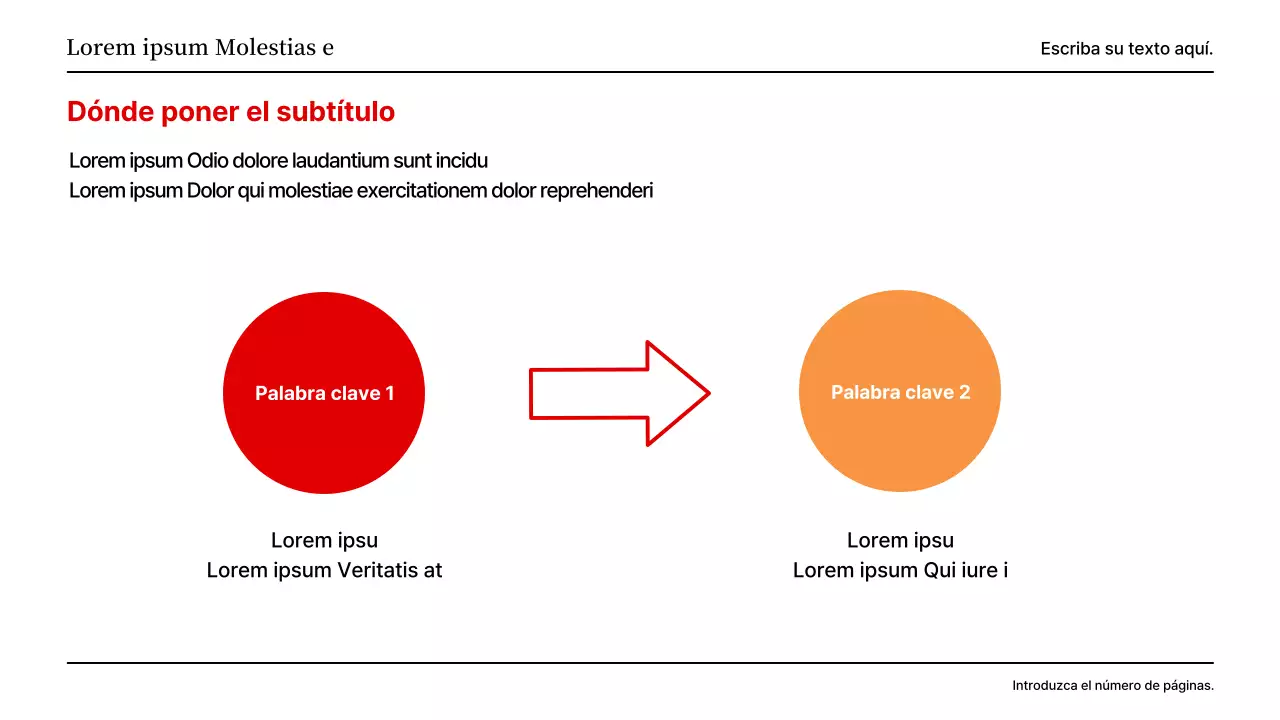 Lorem ipsum Molestias e

Escriba su texto aquí.

Dónde poner el subtítulo

Lorem ipsum Odio dolore laudantium sunt incidu
Lorem ipsum Dolor qui molestiae exercitationem dolor reprehenderi

Palabra clave 1

Palabra clave 2

Lorem ipsu
Lorem ipsum Veritatis at

Lorem ipsu
Lorem ipsum Qui iure i

Introduzca el número de páginas.